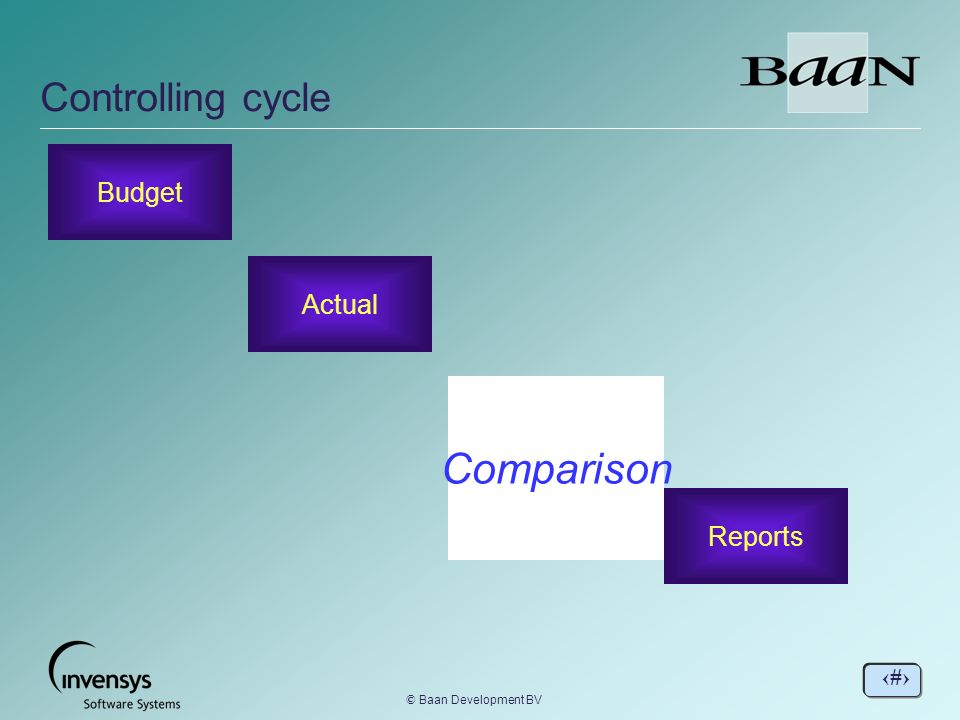 Controlling cycle

BaaN

Budget

Actual

Comparison

Reports

invensys
Software Systems

© Baan Development BV

‹#›